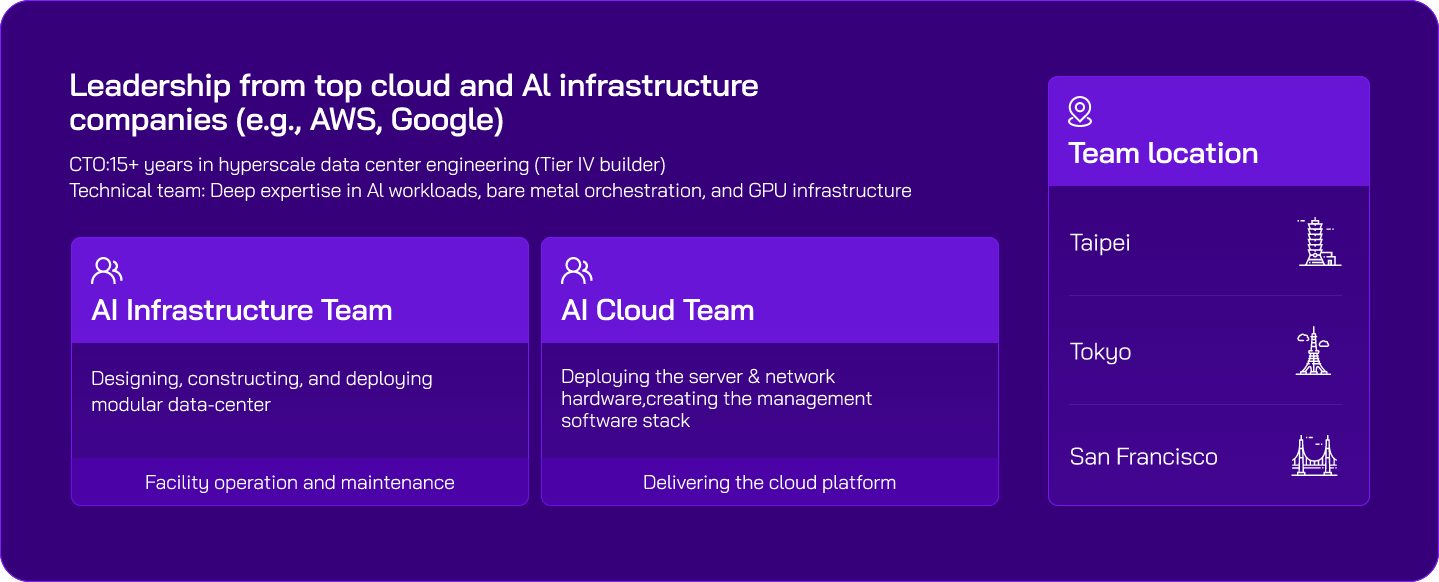 Leadership from top cloud and AI infrastructure companies (e.g., AWS, Google)

CTO:15+ years in hyperscale data center engineering (Tier IV builder)
Technical team: Deep expertise in AI workloads, bare metal orchestration, and GPU infrastructure

AI Infrastructure Team

Designing, constructing, and deploying modular data-center

Facility operation and maintenance

AI Cloud Team

Deploying the server & network hardware,creating the management software stack

Delivering the cloud platform

Team location

Taipei

Tokyo

San Francisco